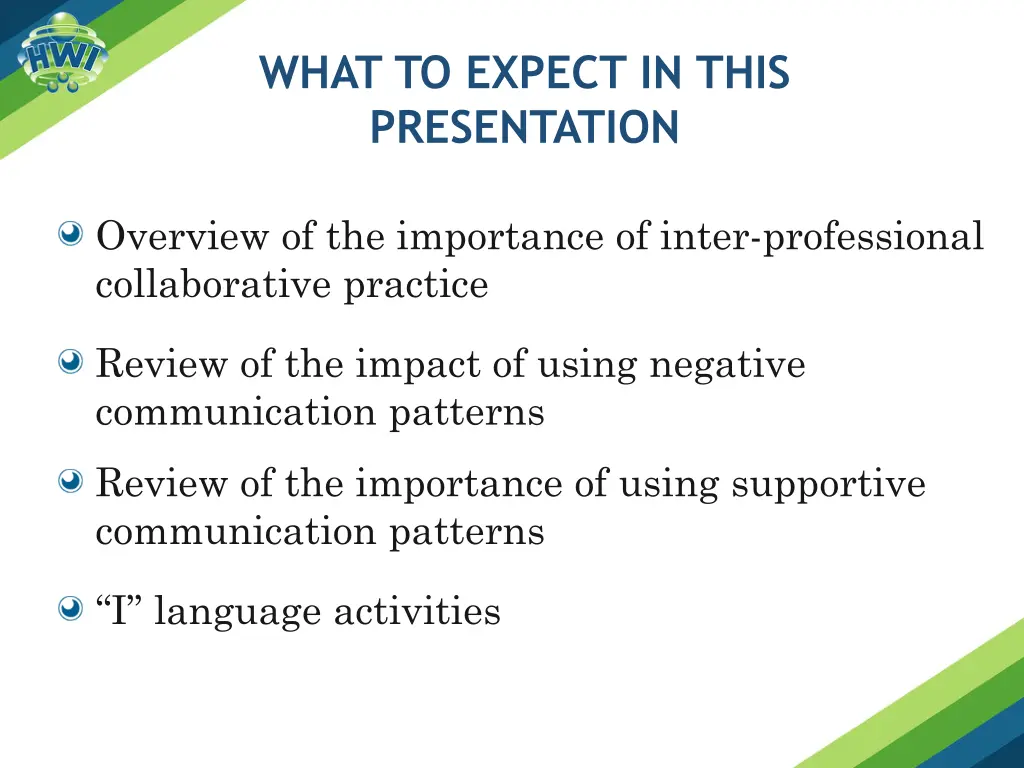 HWI

WHAT TO EXPECT IN THIS PRESENTATION

Overview of the importance of inter-professional collaborative practice

Review of the impact of using negative communication patterns

Review of the importance of using supportive communication patterns

“I” language activities